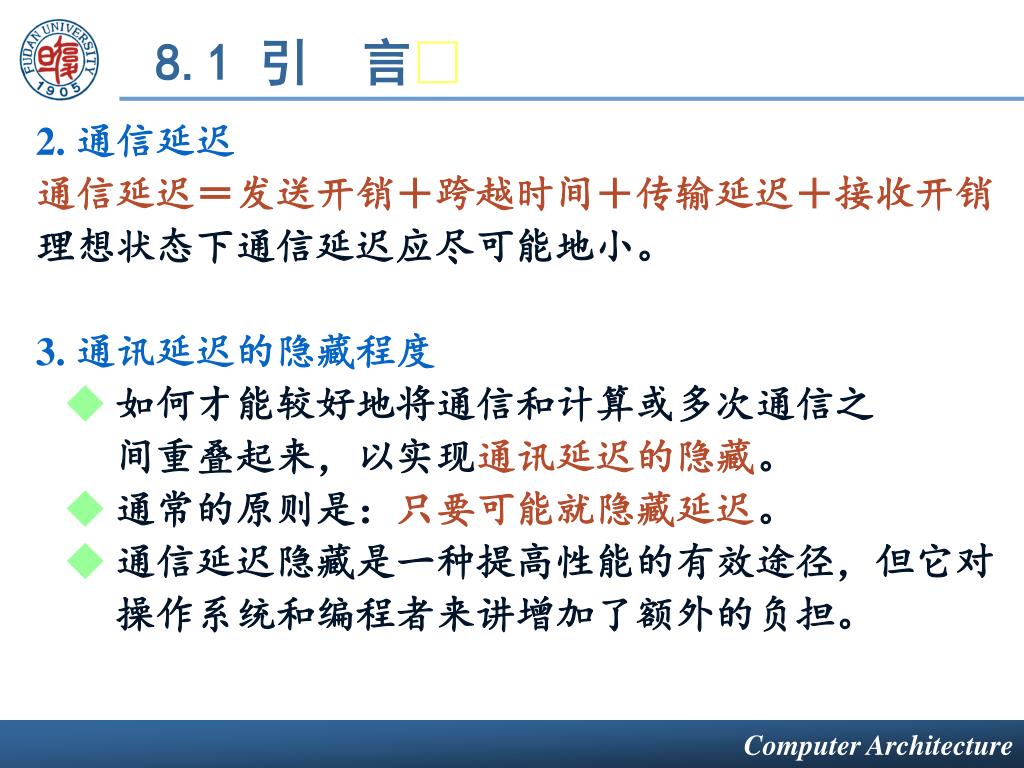 FUDAN UNIVERSITY 1905

8.1 引 言

2. 通信延迟

通信延迟＝发送开销＋跨越时间＋传输延迟＋接收开销

理想状态下通信延迟应尽可能地小。

3. 通讯延迟的隐藏程度

◆ 如何才能较好地将通信和计算或多次通信之间重叠起来，以实现通讯延迟的隐藏。

◆ 通常的原则是：只要可能就隐藏延迟。

◆ 通信延迟隐藏是一种提高性能的有效途径，但它对操作系统和编程者来讲增加了额外的负担。

Computer Architecture